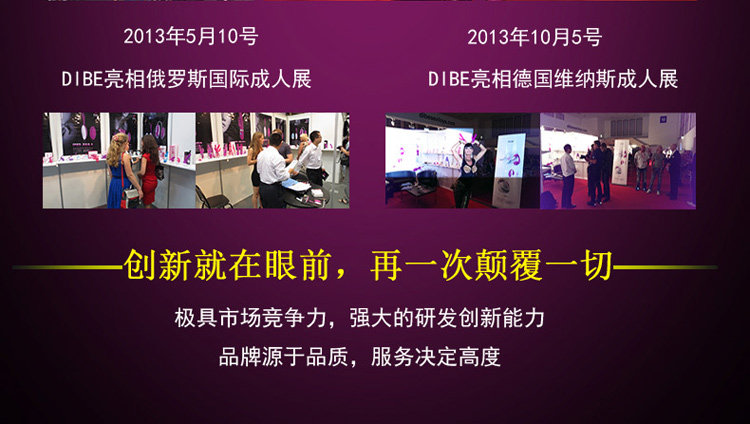 2013年5月10号

DIBE亮相俄罗斯国际成人展

2013年10月5号

DIBE亮相德国维纳斯成人展

创新就在眼前，再一次颠覆一切

极具市场竞争力，强大的研发创新能力

品牌源于品质，服务决定高度